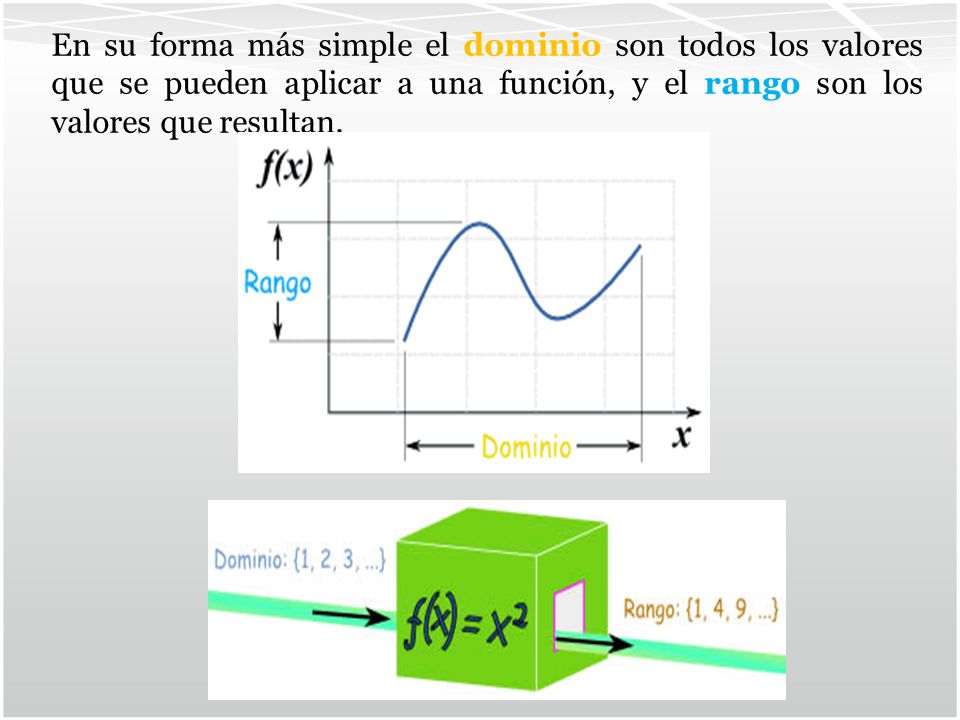 En su forma más simple el dominio son todos los valores que se pueden aplicar a una función, y el rango son los valores que resultan.

$f(x)$

Rango

Dominio

$x$

Dominio: {1, 2, 3, ...}

$f(x) = x^2$

Rango: {1, 4, 9, ...}